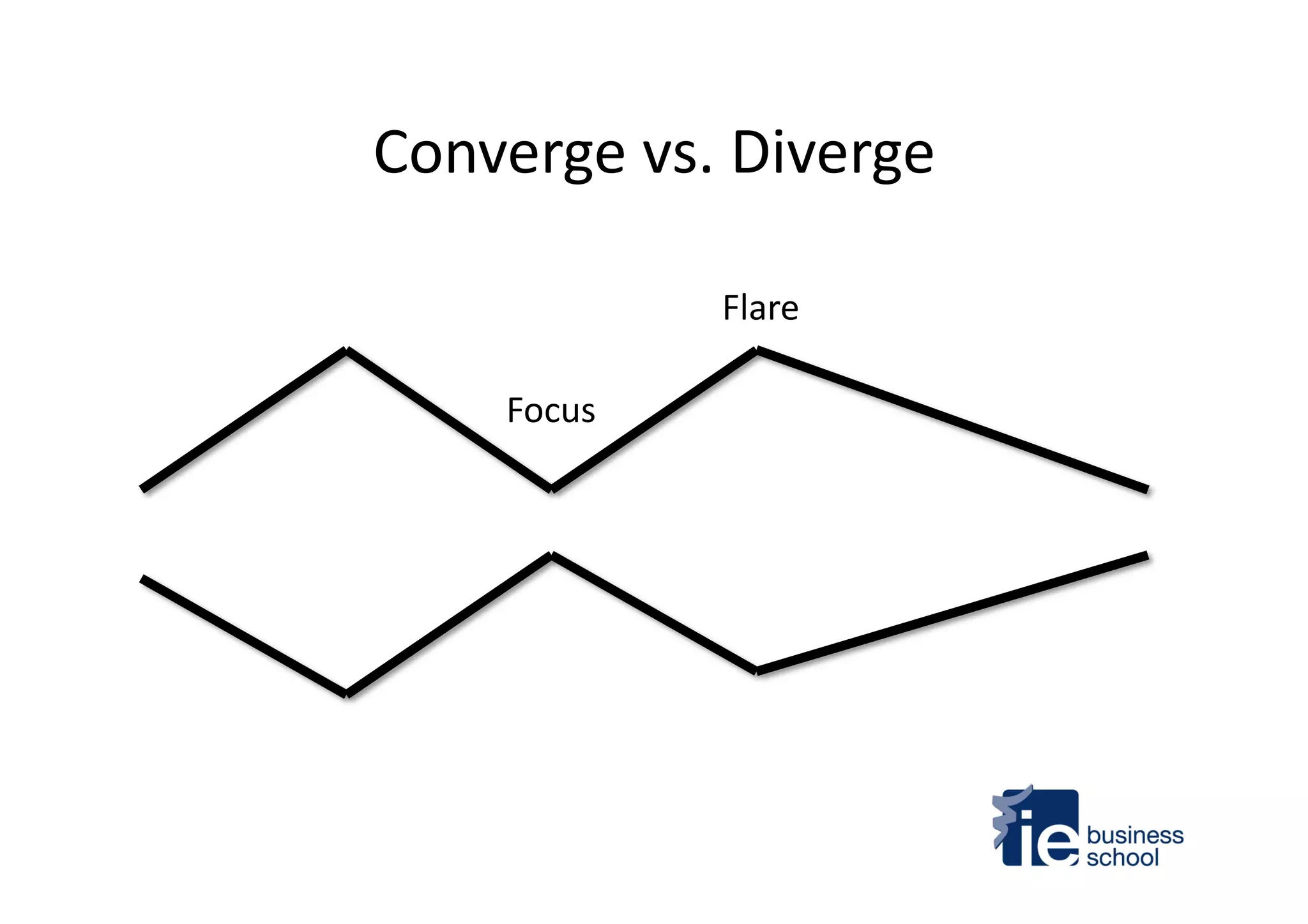 Converge vs. Diverge

Flare

Focus

ie business school